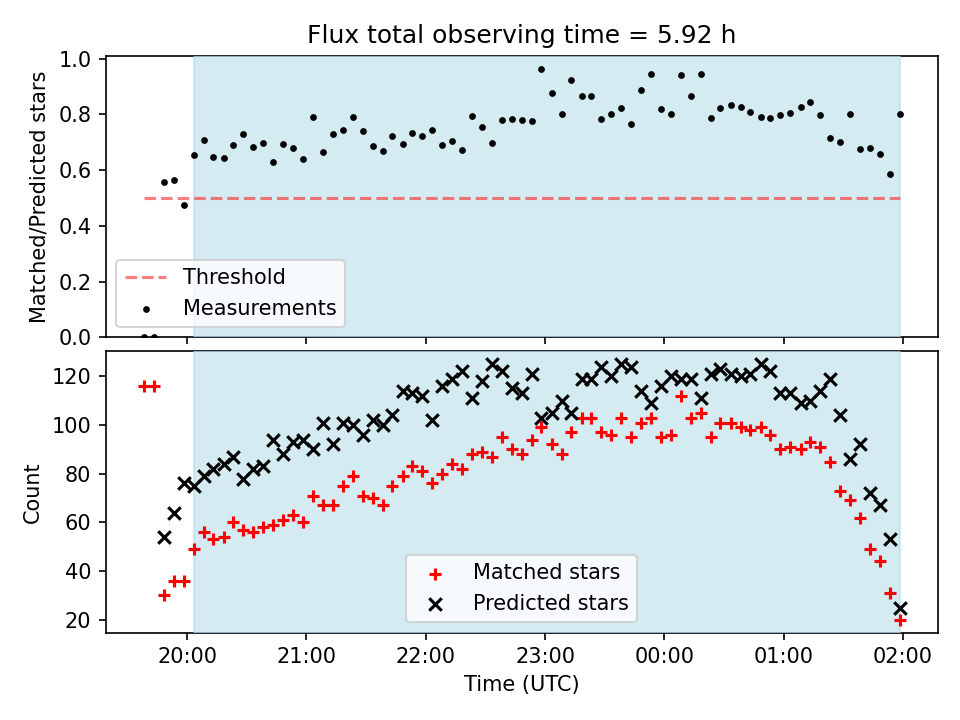 Flux total observing time = 5.92 h

Matched/Predicted stars

1.0
0.8
0.6
0.4
0.2
0.0

Threshold
Measurements

Count

120
100
80
60
40
20

Matched stars
Predicted stars

20:00
21:00
22:00
23:00
00:00
01:00
02:00

Time (UTC)